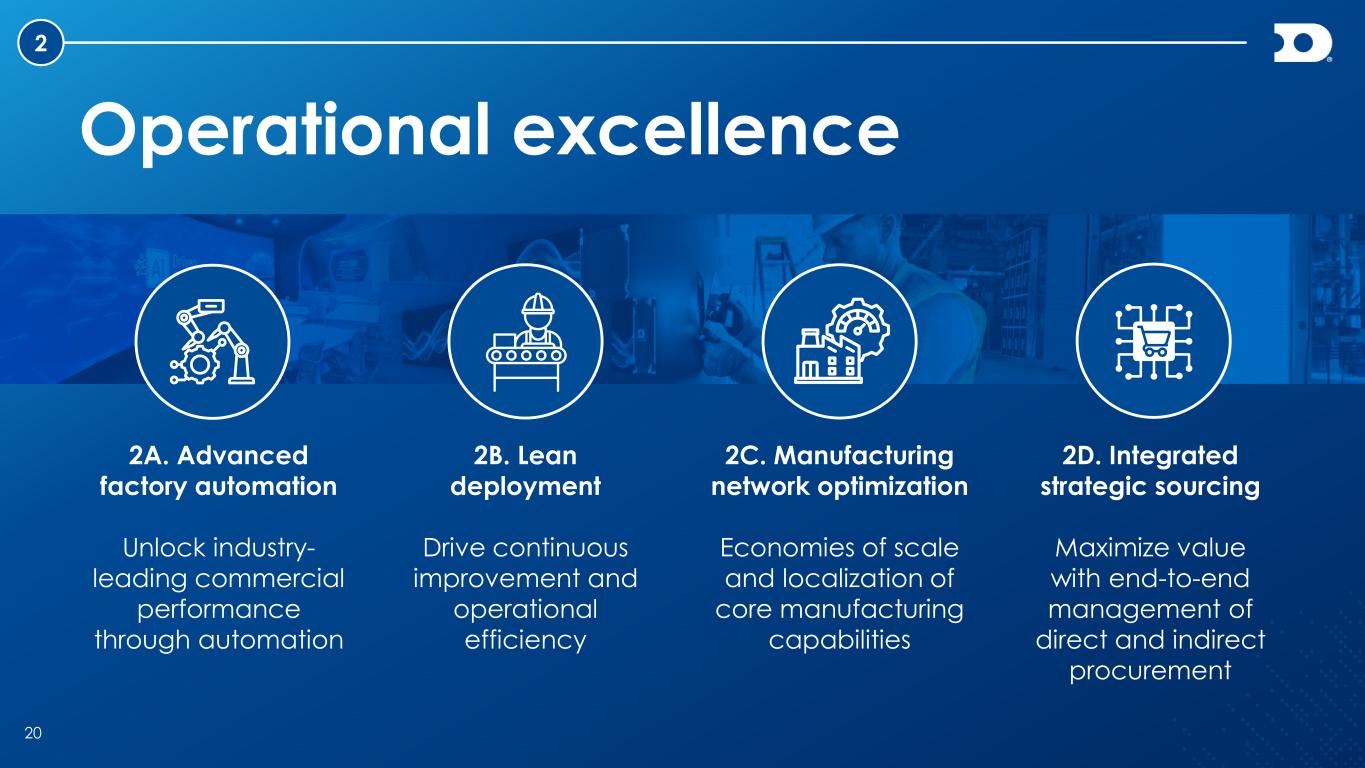 2

Operational excellence

2A. Advanced factory automation

Unlock industry-leading commercial performance through automation

2B. Lean deployment

Drive continuous improvement and operational efficiency

2C. Manufacturing network optimization

Economies of scale and localization of core manufacturing capabilities

2D. Integrated strategic sourcing

Maximize value with end-to-end management of direct and indirect procurement

20